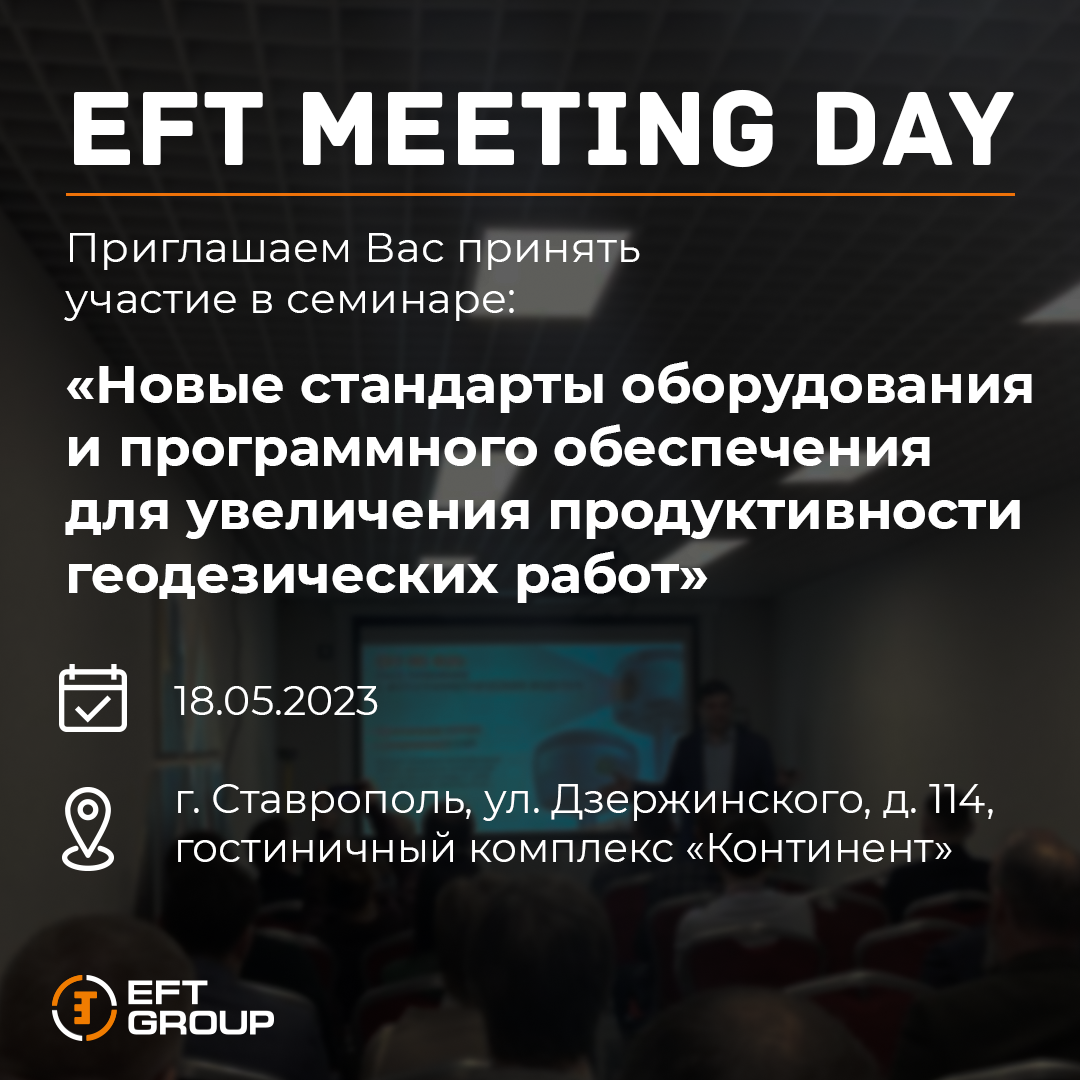 EFT MEETING DAY

Приглашаем Вас принять участие в семинаре:

«Новые стандарты оборудования и программного обеспечения для увеличения продуктивности геодезических работ»

18.05.2023

г. Ставрополь, ул. Дзержинского, д. 114, гостиничный комплекс «Континент»

EFT GROUP